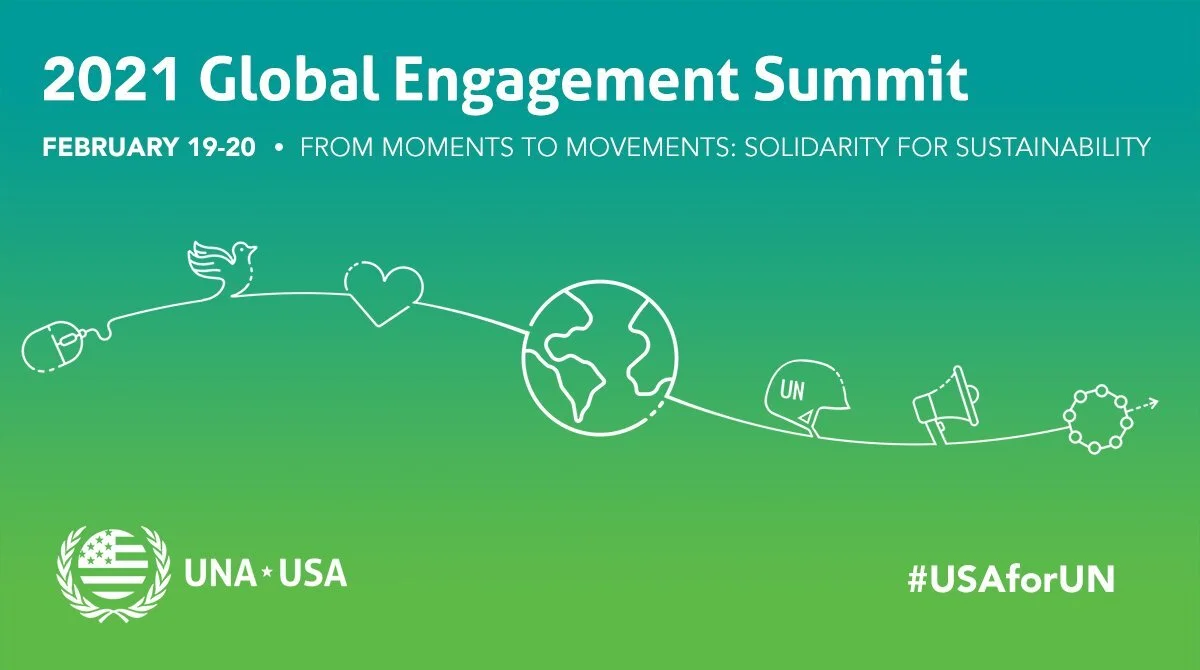 2021 Global Engagement Summit

FEBRUARY 19-20 • FROM MOMENTS TO MOVEMENTS: SOLIDARITY FOR SUSTAINABILITY

UN

UNA★USA

#USAforUN